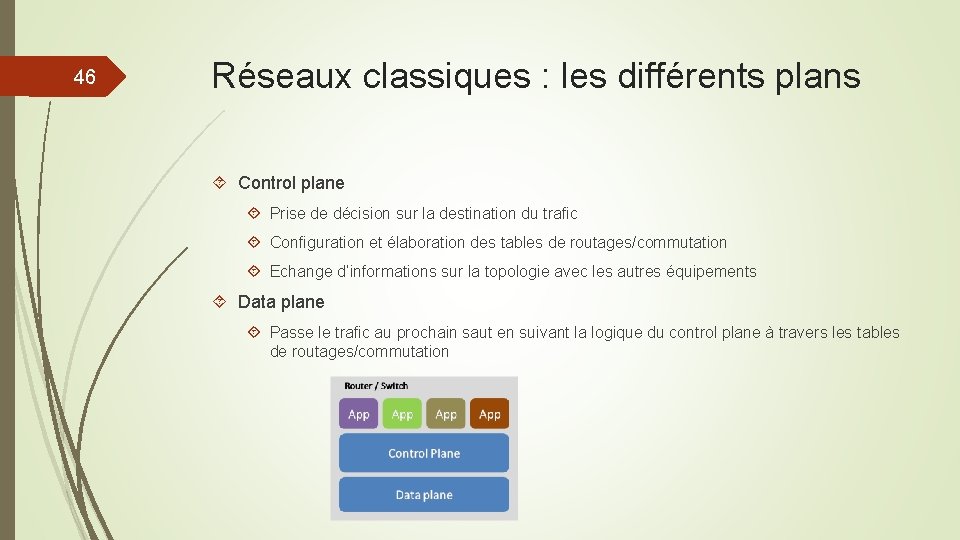 46

Réseaux classiques : les différents plans

Control plane

Prise de décision sur la destination du trafic

Configuration et élaboration des tables de routages/commutation

Echange d'informations sur la topologie avec les autres équipements

Data plane

Passe le trafic au prochain saut en suivant la logique du control plane à travers les tables de routages/commutation

Router / Switch

App App App App

Control Plane

Data plane